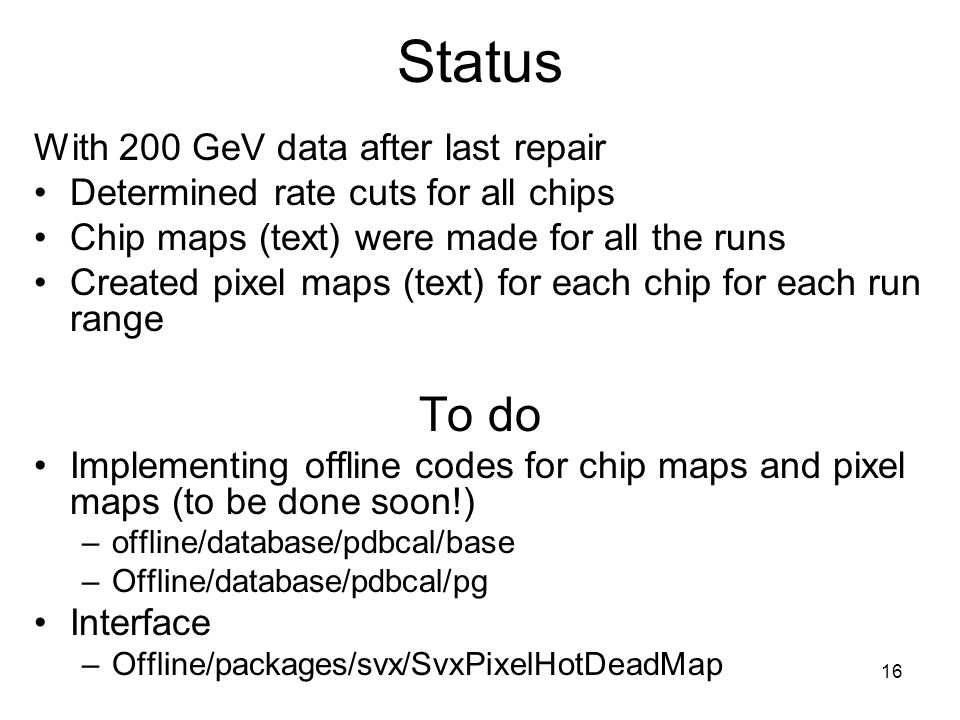 Status

With 200 GeV data after last repair

• Determined rate cuts for all chips
• Chip maps (text) were made for all the runs
• Created pixel maps (text) for each chip for each run range

To do

• Implementing offline codes for chip maps and pixel maps (to be done soon!)
  – offline/database/pdbcal/base
  – Offline/database/pdbcal/pg
• Interface
  – Offline/packages/svx/SvxPixelHotDeadMap

16